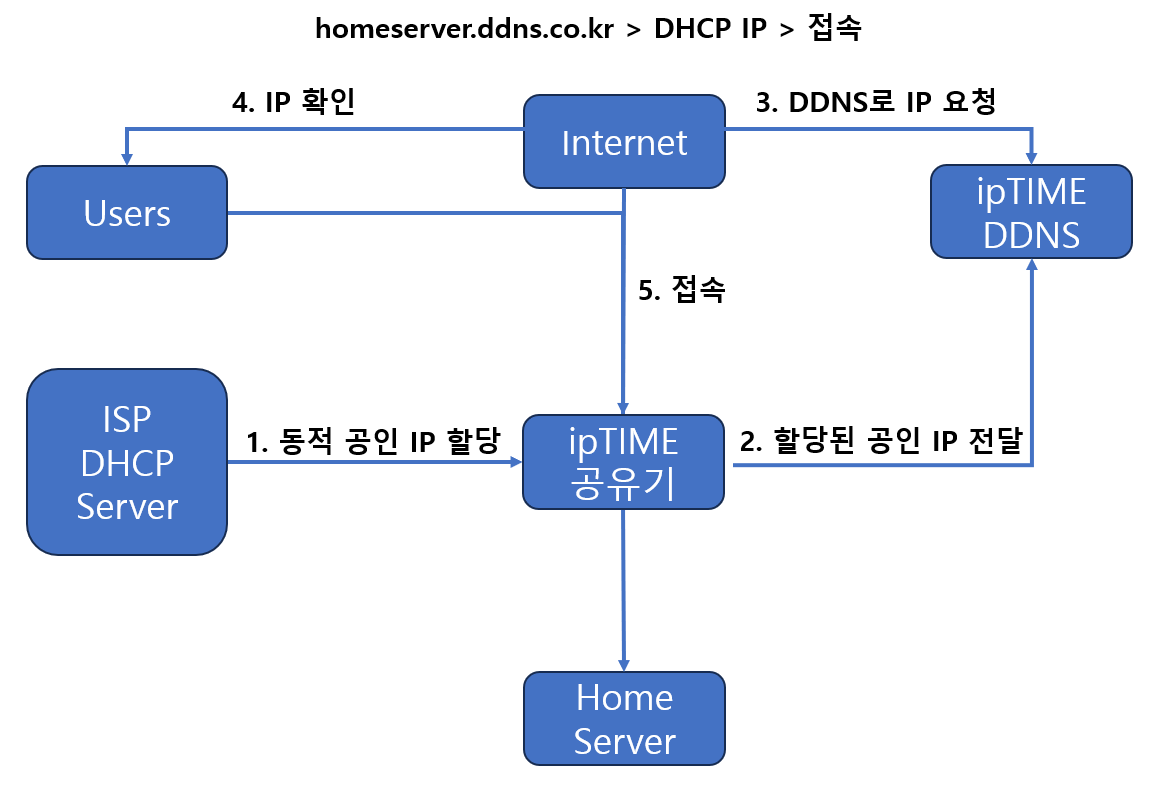 homeserver.ddns.co.kr > DHCP IP > 접속

4. IP 확인

Internet

3. DDNS로 IP 요청

Users

ipTIME DDNS

5. 접속

ISP DHCP Server

1. 동적 공인 IP 할당

ipTIME 공유기

2. 할당된 공인 IP 전달

Home Server